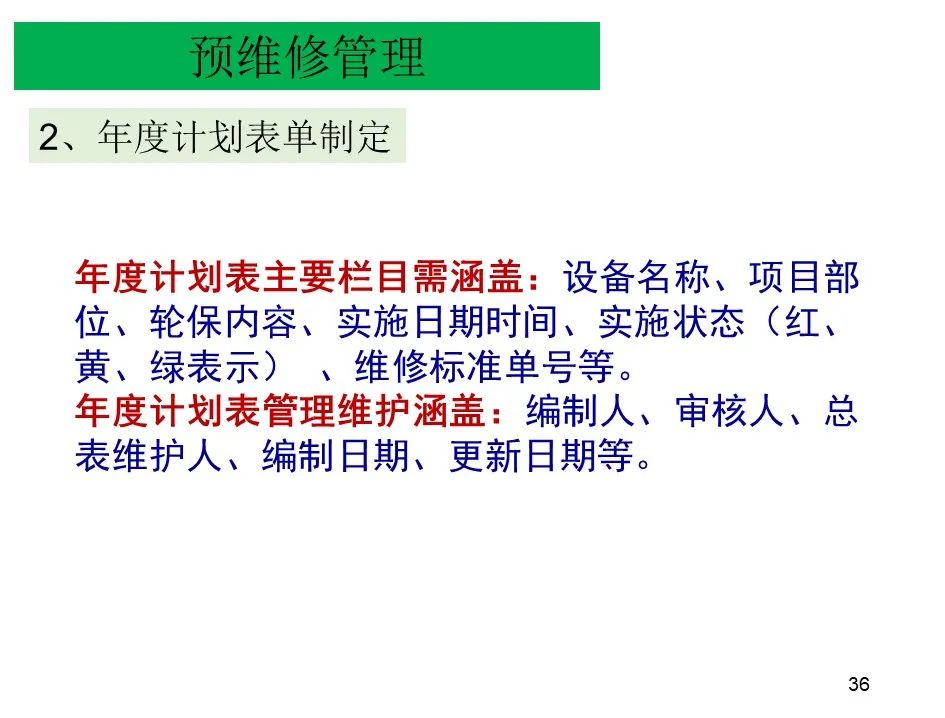 预维修管理

2、年度计划表单制定

年度计划表主要栏目需涵盖：设备名称、项目部位、轮保内容、实施日期时间、实施状态（红、黄、绿表示） 、维修标准单号等。
年度计划表管理维护涵盖：编制人、审核人、总表维护人、编制日期、更新日期等。

36